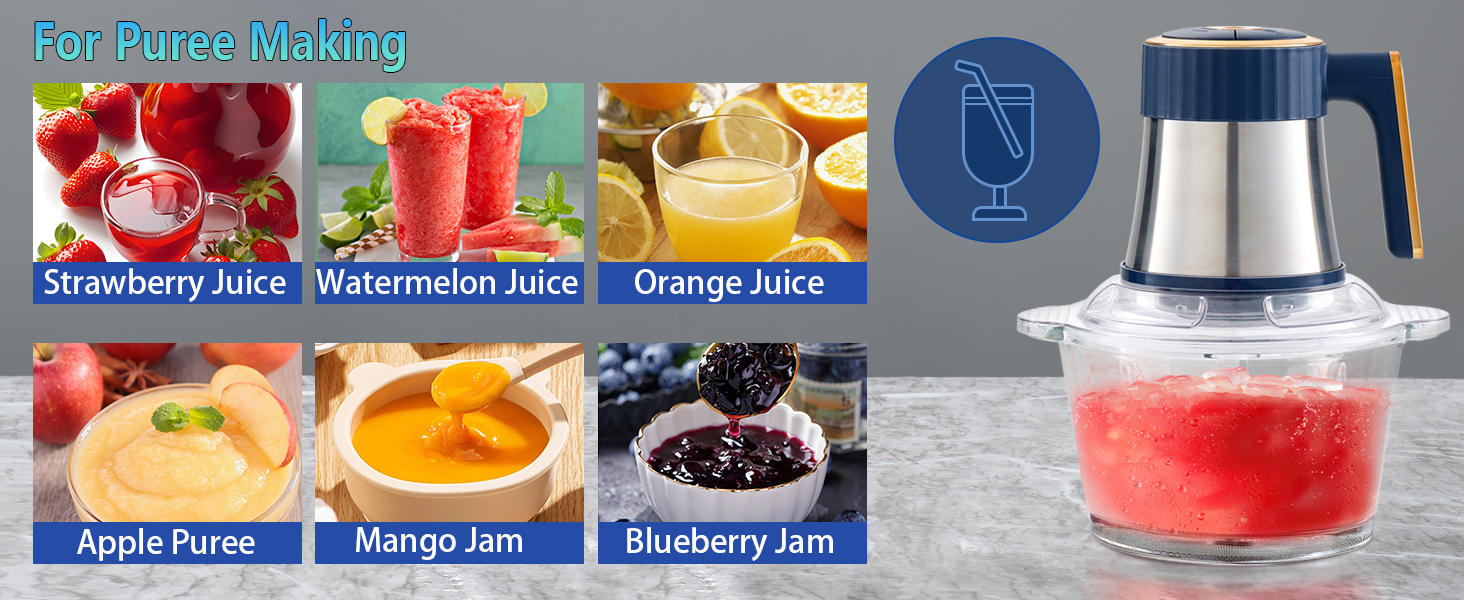 For Puree Making

Strawberry Juice

Watermelon Juice

Orange Juice

Apple Puree

Mango Jam

Blueberry Jam